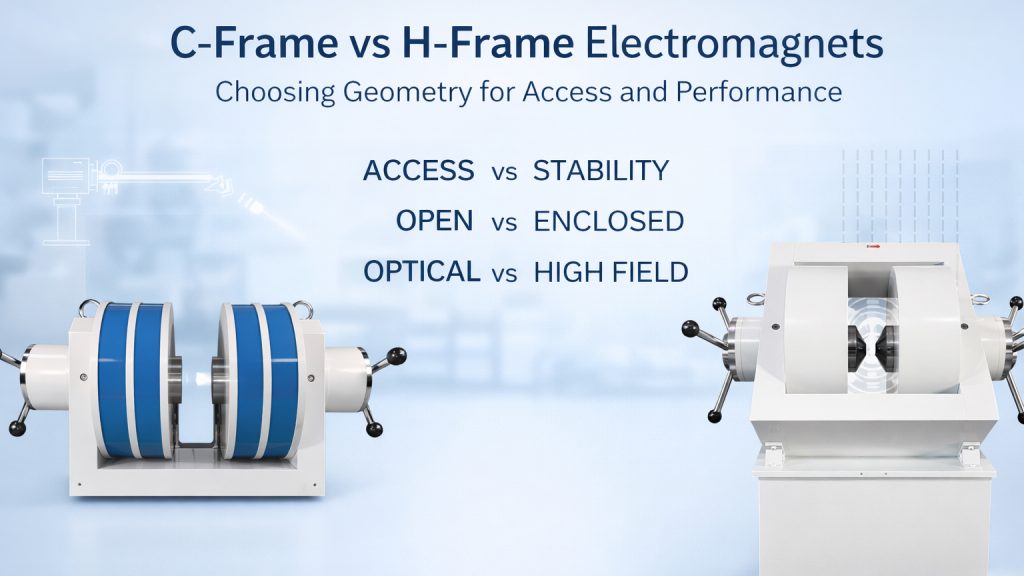 C-Frame vs H-Frame Electromagnets
Choosing Geometry for Access and Performance

ACCESS vs STABILITY
OPEN vs ENCLOSED
OPTICAL vs HIGH FIELD